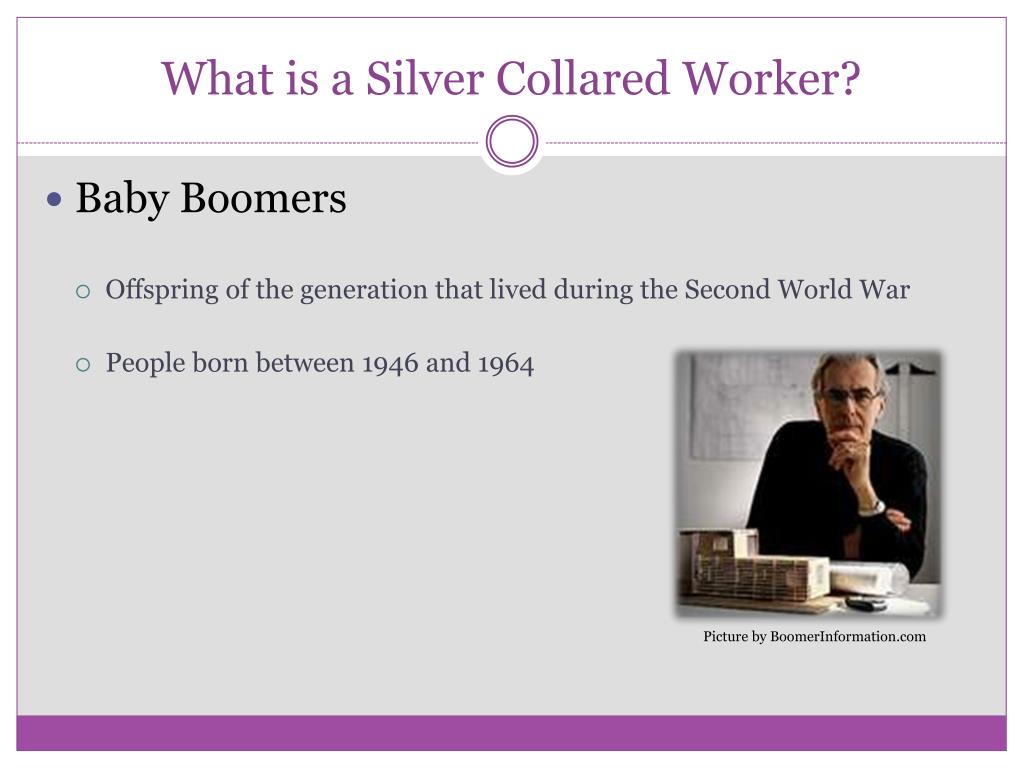 What is a Silver Collared Worker?

• Baby Boomers

○ Offspring of the generation that lived during the Second World War

○ People born between 1946 and 1964

Picture by BoomerInformation.com